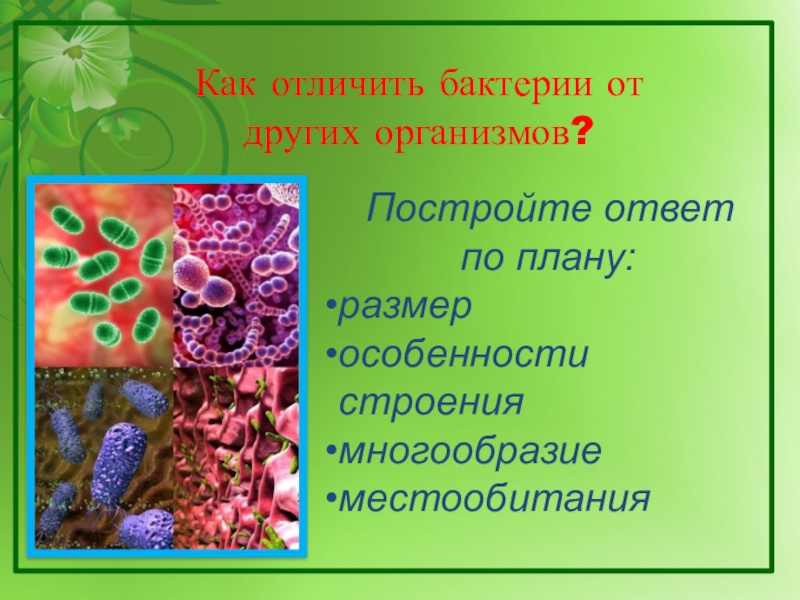 Как отличить бактерии от других организмов?

Постройте ответ по плану:

•размер
•особенности строения
•многообразие
•местообитания